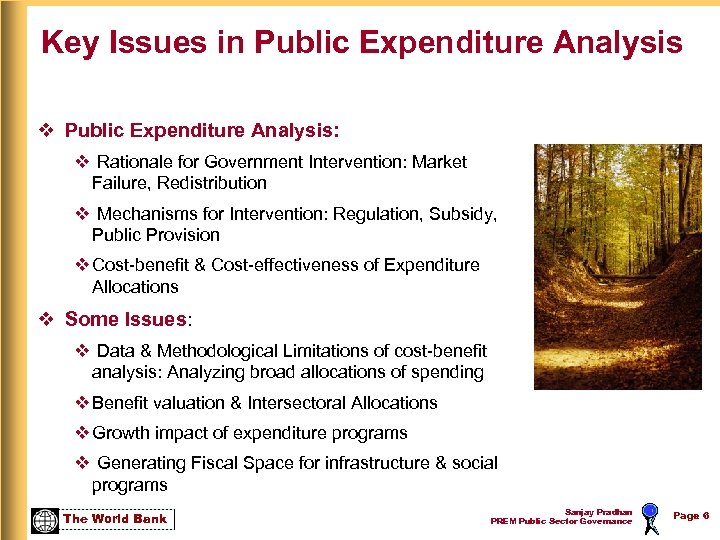 Key Issues in Public Expenditure Analysis

❖ Public Expenditure Analysis:

❖ Rationale for Government Intervention: Market Failure, Redistribution

❖ Mechanisms for Intervention: Regulation, Subsidy, Public Provision

❖ Cost-benefit & Cost-effectiveness of Expenditure Allocations

❖ Some Issues:

❖ Data & Methodological Limitations of cost-benefit analysis: Analyzing broad allocations of spending

❖ Benefit valuation & Intersectoral Allocations

❖ Growth impact of expenditure programs

❖ Generating Fiscal Space for infrastructure & social programs

The World Bank

Sanjay Pradhan
PREM Public Sector Governance

Page 6